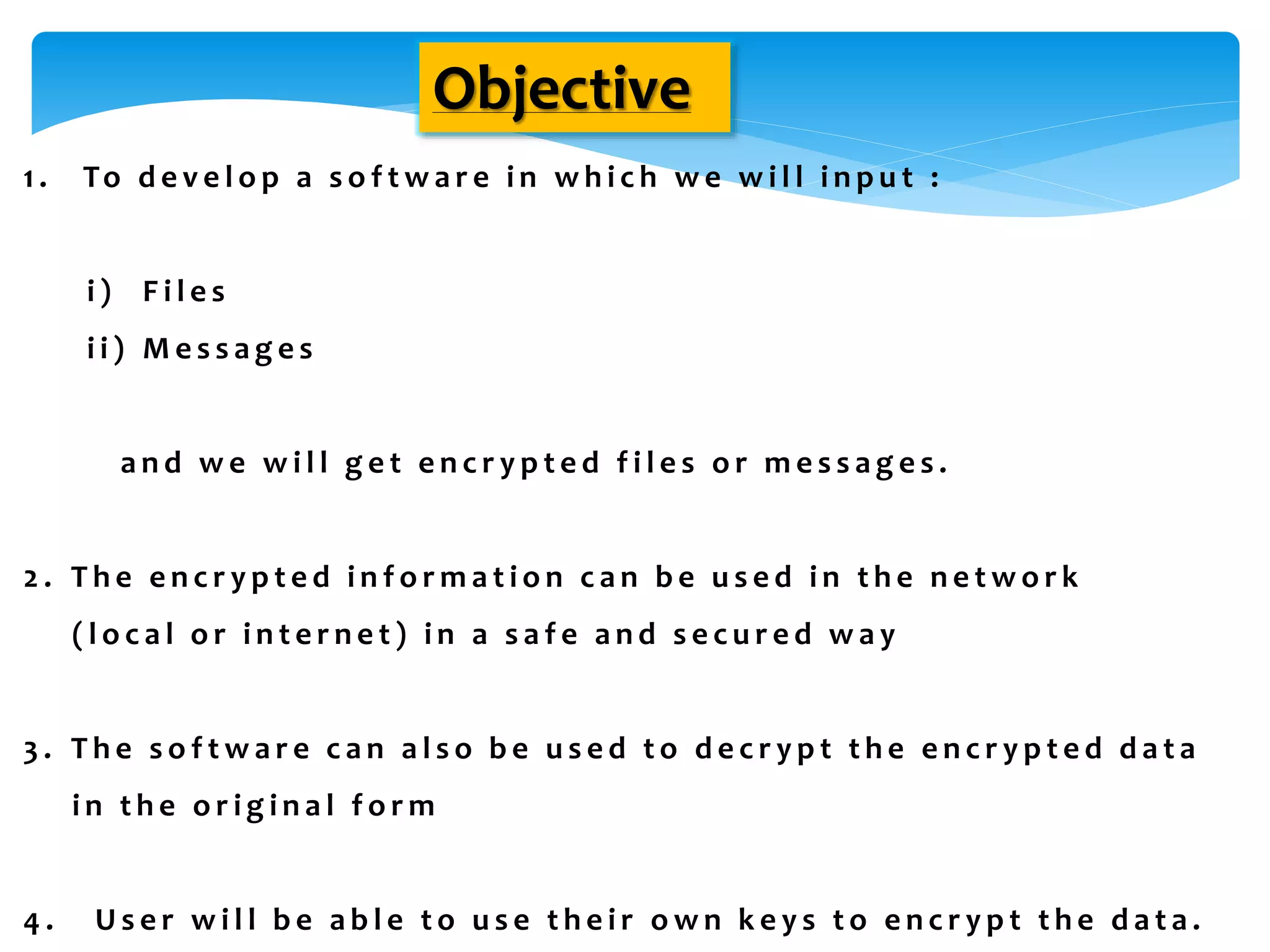 Objective

1. To develop a software in which we will input :

i) Files

ii) Messages

and we will get encrypted files or messages.

2. The encrypted information can be used in the network (local or internet) in a safe and secured way

3. The software can also be used to decrypt the encrypted data in the original form

4. User will be able to use their own keys to encrypt the data.